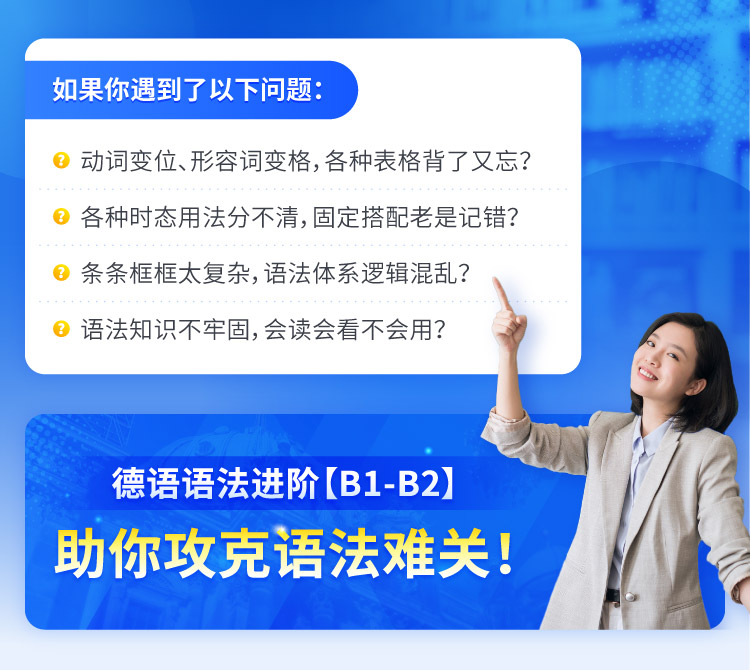 如果你遇到了以下问题:

动词变位、形容词变格,各种表格背了又忘?

各种时态用法分不清,固定搭配老是记错?

条条框框太复杂,语法体系逻辑混乱?

语法知识不牢固,会读会看不会用?

德语语法进阶【B1-B2】

助你攻克语法难关!